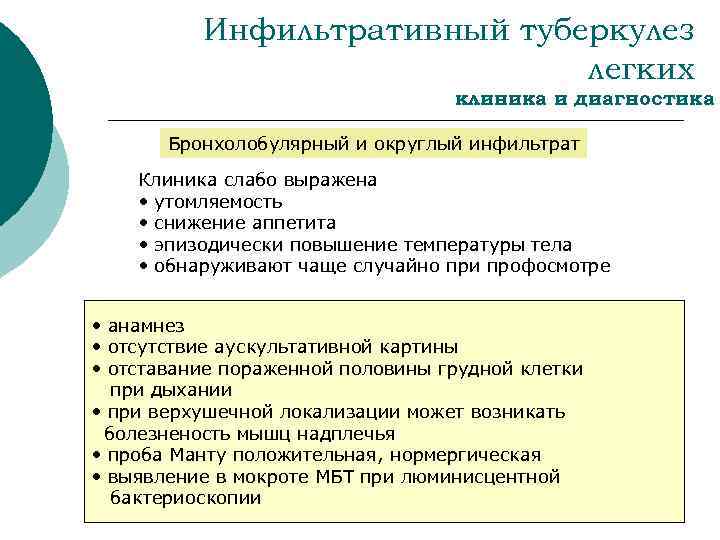 Инфильтративный туберкулез легких
клиника и диагностика

Бронхолобулярный и округлый инфильтрат

Клиника слабо выражена
• утомляемость
• снижение аппетита
• эпизодически повышение температуры тела
• обнаруживают чаще случайно при профосмотре

• анамнез
• отсутствие аускультативной картины
• отставание пораженной половины грудной клетки при дыхании
• при верхушечной локализации может возникать болезненость мышц надплечья
• проба Манту положительная, нормергическая
• выявление в мокроте МБТ при люминисцентной бактериоскопии